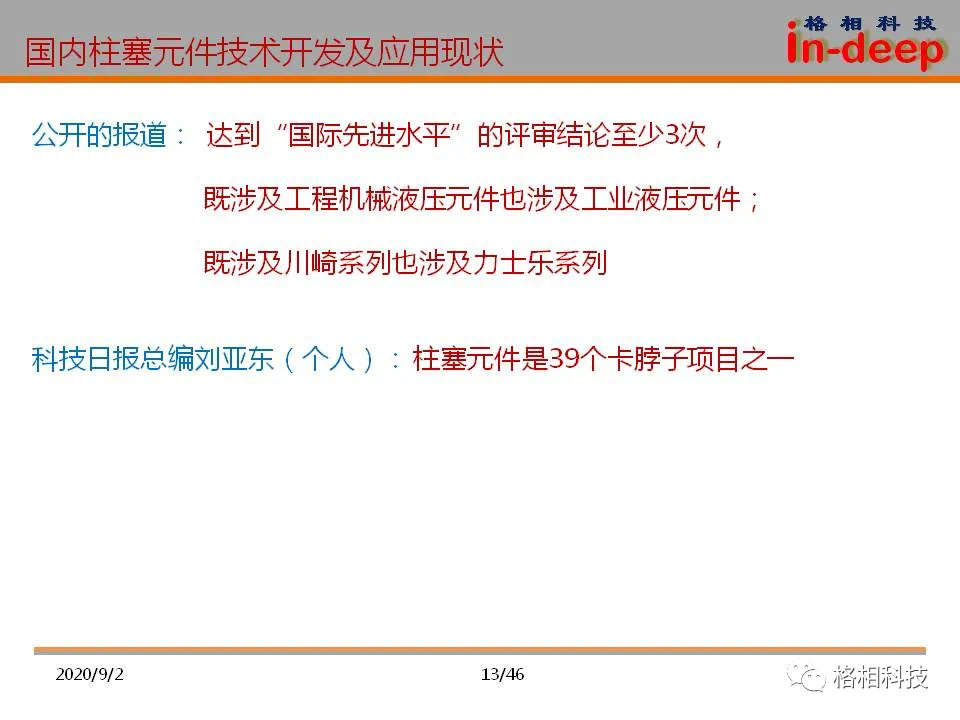 国内柱塞元件技术开发及应用现状

格相科技
in-deep

公开的报道： 达到“国际先进水平”的评审结论至少3次，

既涉及工程机械液压元件也涉及工业液压元件；

既涉及川崎系列也涉及力士乐系列

科技日报总编刘亚东（个人）：柱塞元件是39个卡脖子项目之一

2020/9/2

13/46

格相科技